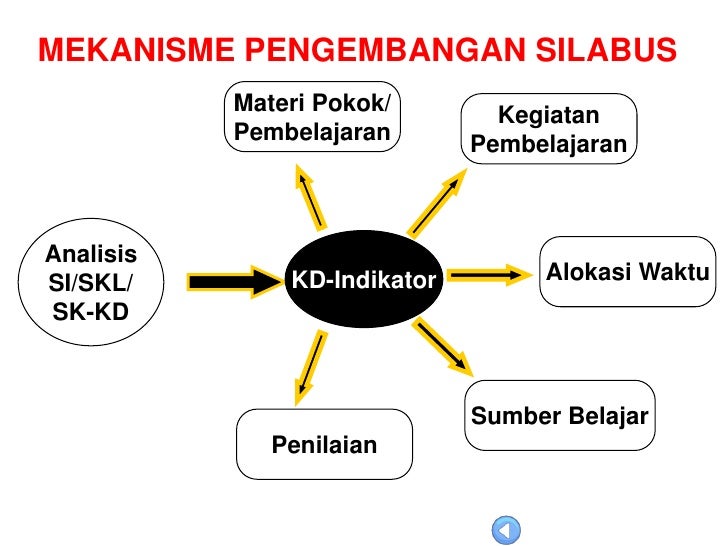 MEKANISME PENGEMBANGAN SILABUS

Materi Pokok/ Pembelajaran

Kegiatan Pembelajaran

Analisis SI/SKL/ SK-KD

KD-Indikator

Alokasi Waktu

Sumber Belajar

Penilaian